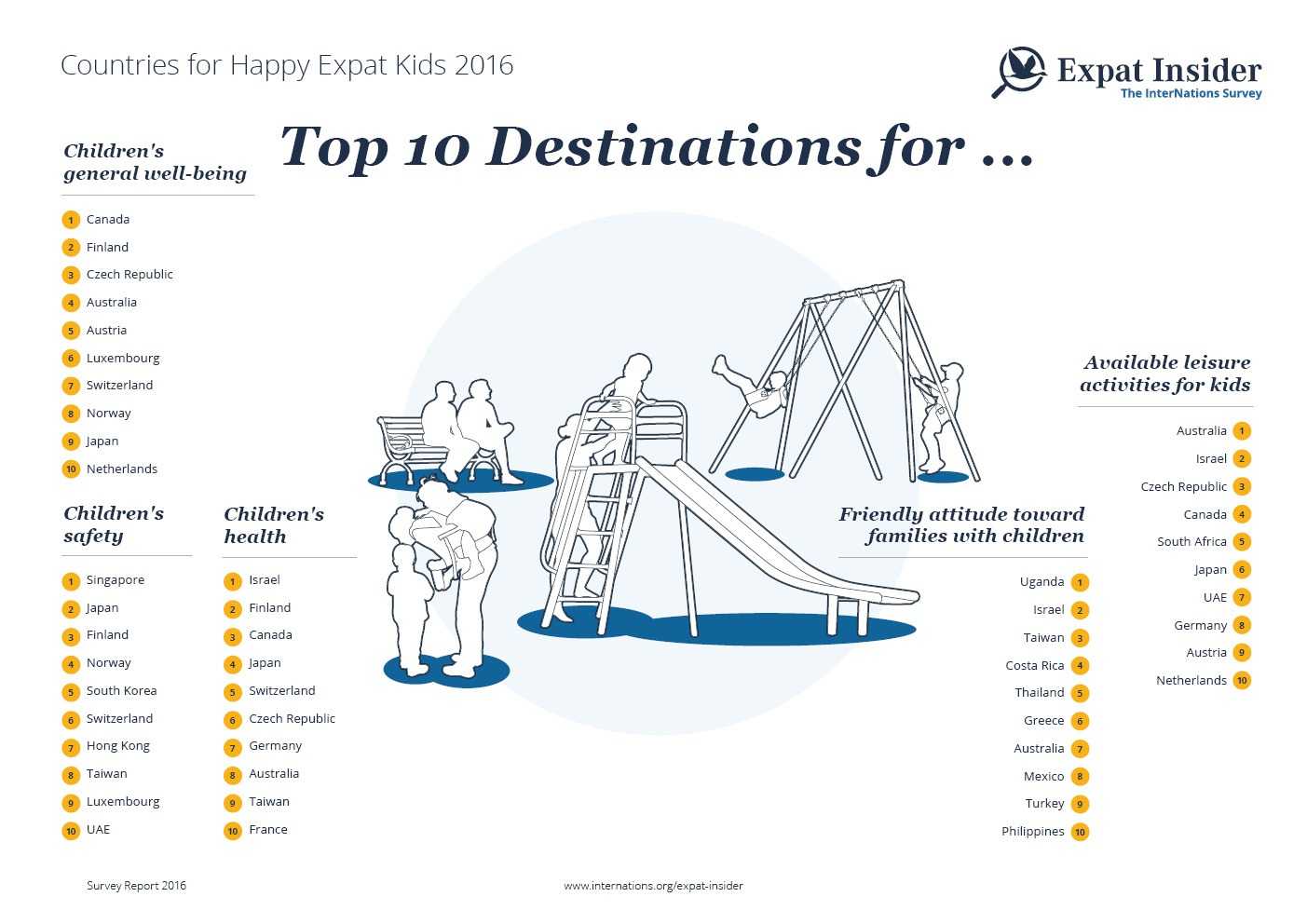 Countries for Happy Expat Kids 2016

Expat Insider
The InterNations Survey

Top 10 Destinations for ...

Children's general well-being

1 Canada
2 Finland
3 Czech Republic
4 Australia
5 Austria
6 Luxembourg
7 Switzerland
8 Norway
9 Japan
10 Netherlands

Children's safety

1 Singapore
2 Japan
3 Finland
4 Norway
5 South Korea
6 Switzerland
7 Hong Kong
8 Taiwan
9 Luxembourg
10 UAE

Children's health

1 Israel
2 Finland
3 Canada
4 Japan
5 Switzerland
6 Czech Republic
7 Germany
8 Australia
9 Taiwan
10 France

Friendly attitude toward families with children

Uganda 1
Israel 2
Taiwan 3
Costa Rica 4
Thailand 5
Greece 6
Australia 7
Mexico 8
Turkey 9
Philippines 10

Available leisure activities for kids

Australia 1
Israel 2
Czech Republic 3
Canada 4
South Africa 5
Japan 6
UAE 7
Germany 8
Austria 9
Netherlands 10

Survey Report 2016

www.internations.org/expat-insider